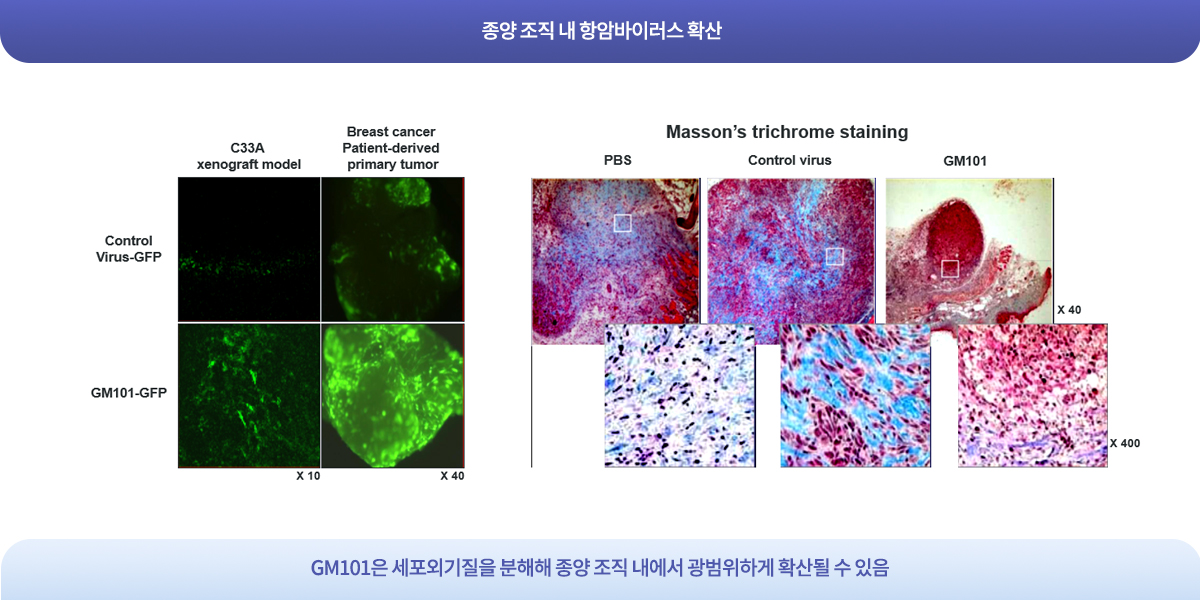 종양 조직 내 항암바이러스 확산

C33A xenograft model

Breast cancer Patient-derived primary tumor

Control Virus-GFP

GM101-GFP

X 10

X 40

Masson's trichrome staining

PBS

Control virus

GM101

X 40

X 400

GM101은 세포외기질을 분해해 종양 조직 내에서 광범위하게 확산될 수 있음